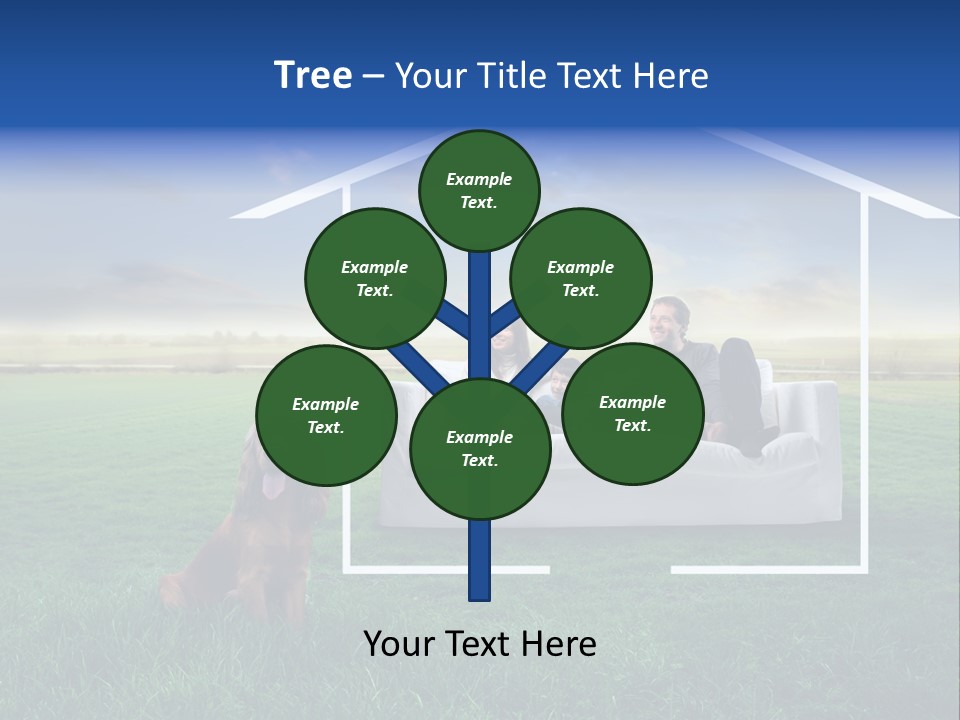 Tree – Your Title Text Here

Example Text.

Example Text.

Example Text.

Example Text.

Example Text.

Example Text.

Your Text Here